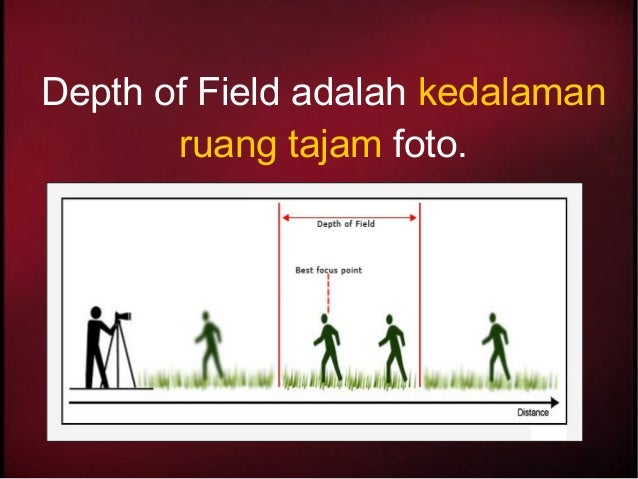 Depth of Field adalah kedalaman ruang tajam foto.

Depth of Field

Best focus point

Distance